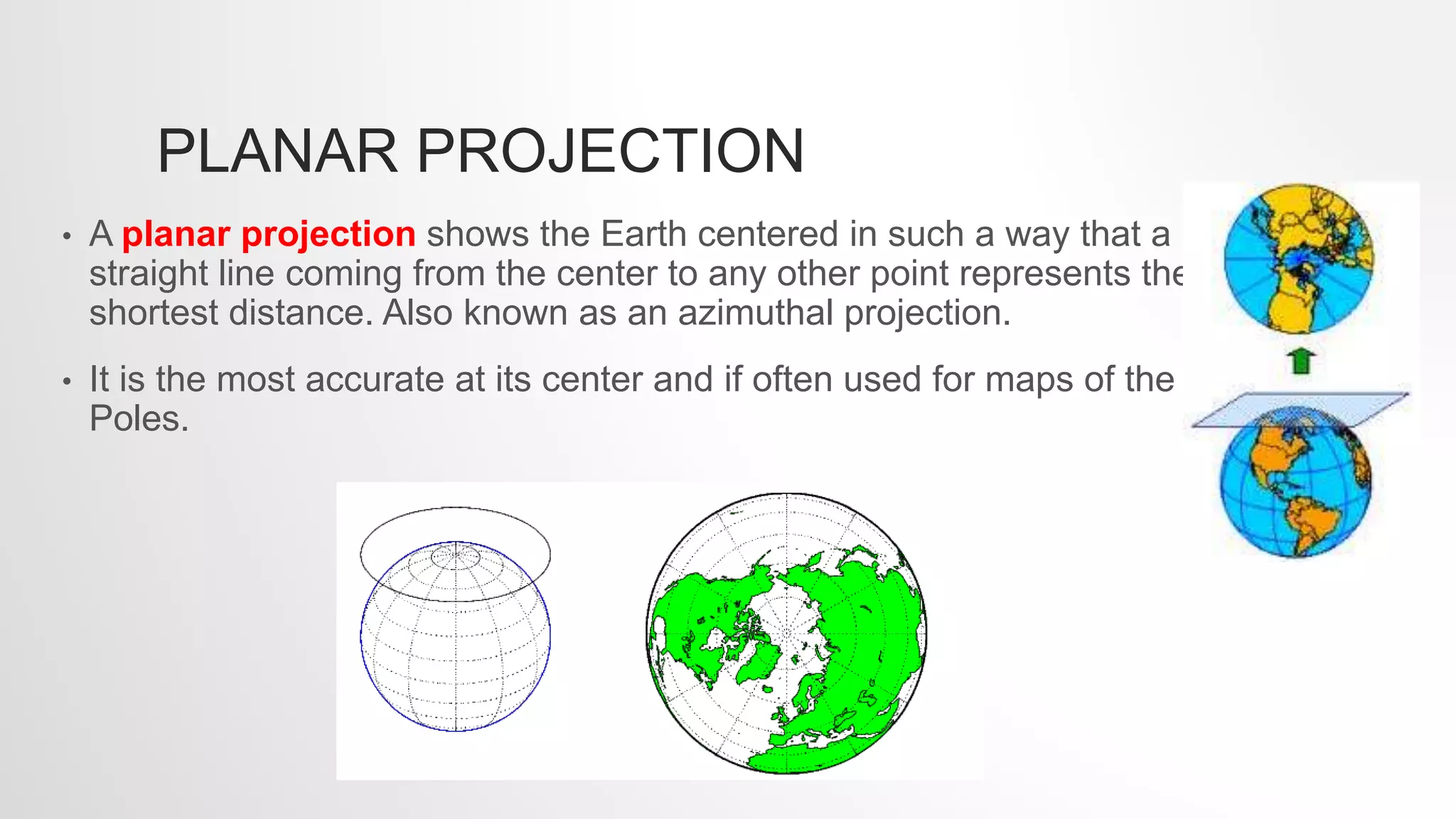 PLANAR PROJECTION

• A planar projection shows the Earth centered in such a way that a straight line coming from the center to any other point represents the shortest distance. Also known as an azimuthal projection.

• It is the most accurate at its center and if often used for maps of the Poles.